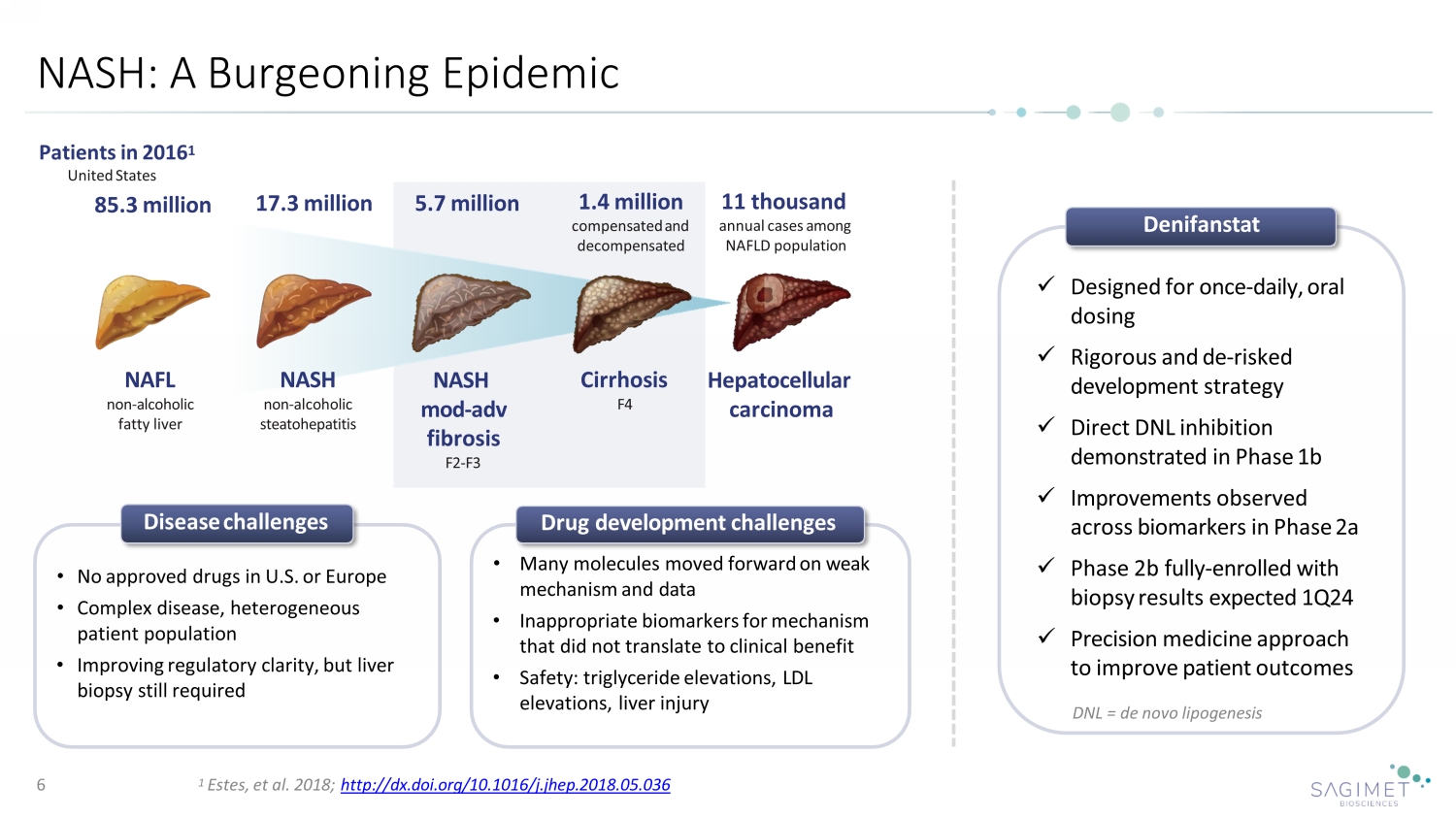 NASH: A Burgeoning Epidemic

Patients in 2016$^1$
United States

85.3 million

17.3 million

5.7 million

1.4 million
compensated and decompensated

11 thousand
annual cases among NAFLD population

NAFL
non-alcoholic fatty liver

NASH
non-alcoholic steatohepatitis

NASH mod-adv fibrosis
F2-F3

Cirrhosis
F4

Hepatocellular carcinoma

Disease challenges

• No approved drugs in U.S. or Europe
• Complex disease, heterogeneous patient population
• Improving regulatory clarity, but liver biopsy still required

Drug development challenges

• Many molecules moved forward on weak mechanism and data
• Inappropriate biomarkers for mechanism that did not translate to clinical benefit
• Safety: triglyceride elevations, LDL elevations, liver injury

Denifanstat

✓ Designed for once-daily, oral dosing
✓ Rigorous and de-risked development strategy
✓ Direct DNL inhibition demonstrated in Phase 1b
✓ Improvements observed across biomarkers in Phase 2a
✓ Phase 2b fully-enrolled with biopsy results expected 1Q24
✓ Precision medicine approach to improve patient outcomes

DNL = de novo lipogenesis

6

$^1$ Estes, et al. 2018; http://dx.doi.org/10.1016/j.jhep.2018.05.036

SAGIMET
BIOSCIENCES